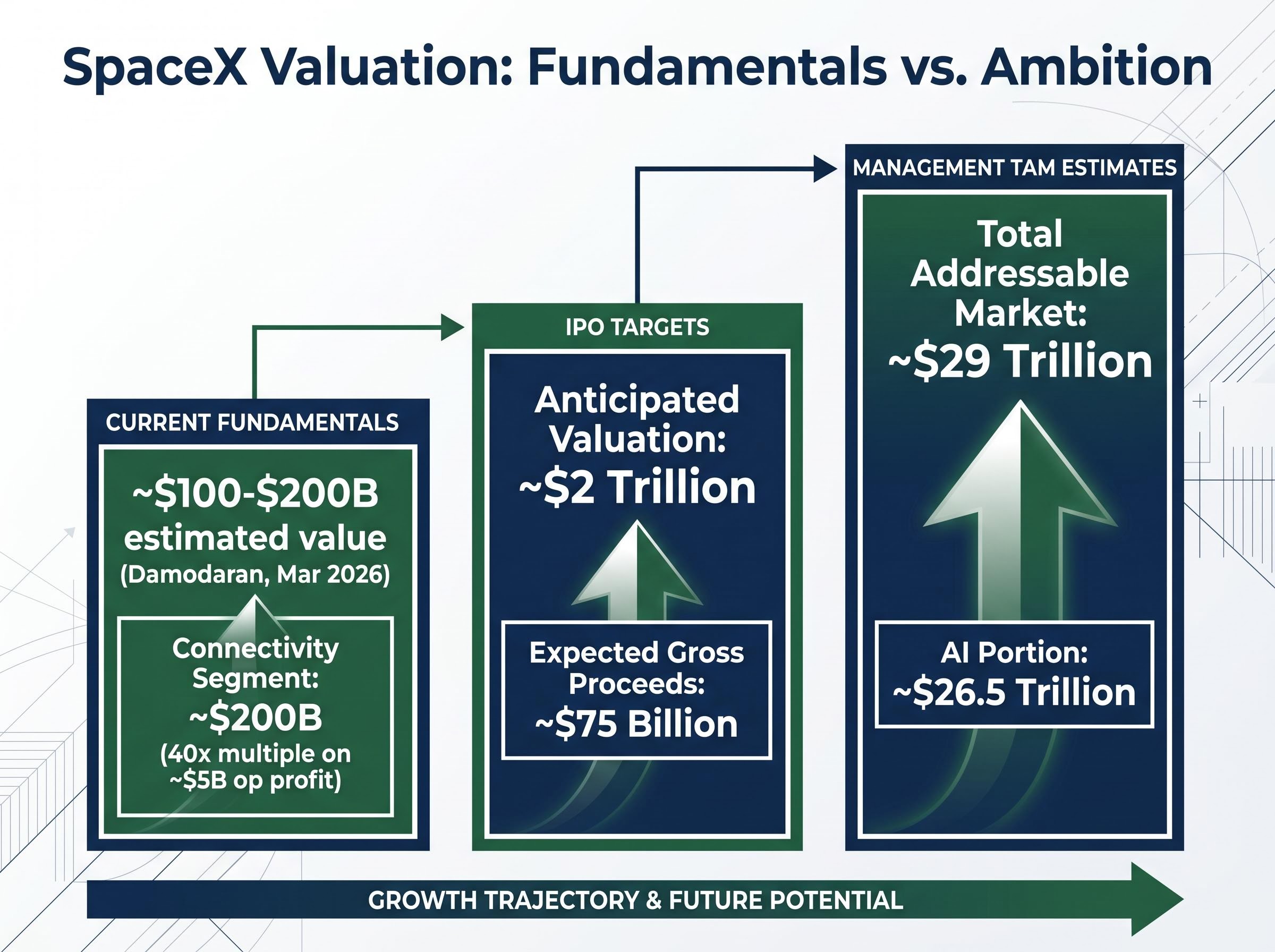 SpaceX Valuation: Fundamentals vs. Ambition

CURRENT FUNDAMENTALS

~\$100-\$200B estimated value (Damodaran, Mar 2026)

Connectivity Segment: ~\$200B (40x multiple on ~\$5B op profit)

IPO TARGETS

Anticipated Valuation: ~\$2 Trillion

Expected Gross Proceeds: ~\$75 Billion

MANAGEMENT TAM ESTIMATES

Total Addressable Market: ~\$29 Trillion

AI Portion: ~\$26.5 Trillion

GROWTH TRAJECTORY & FUTURE POTENTIAL